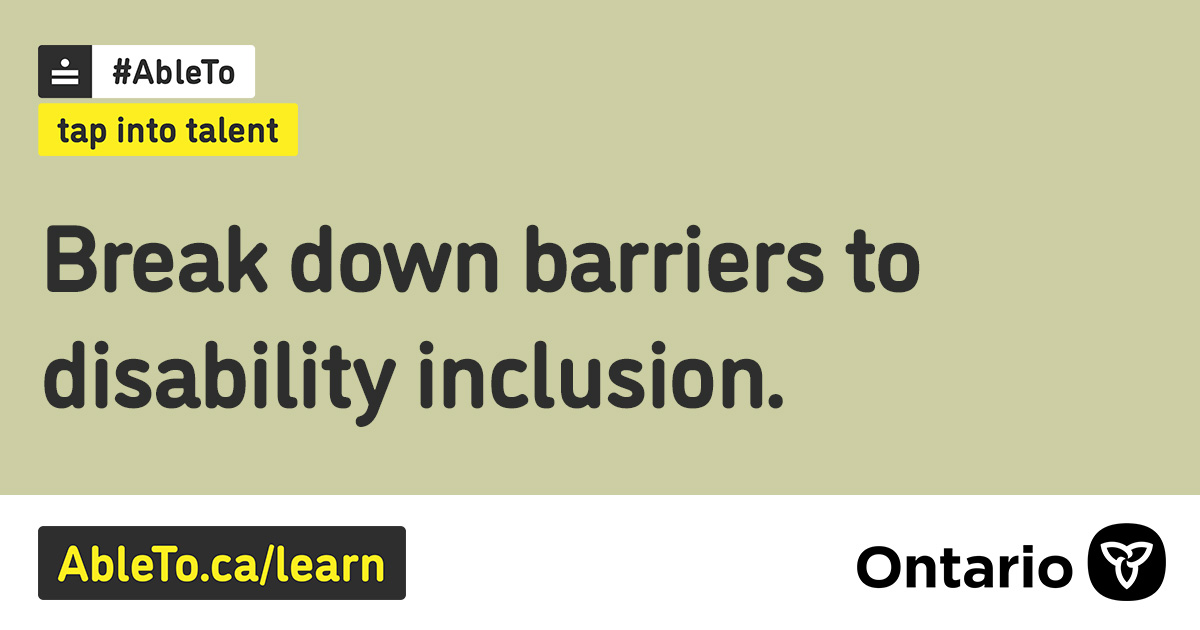 #AbleTo

tap into talent

Break down barriers to disability inclusion.

AbleTo.ca/learn

Ontario